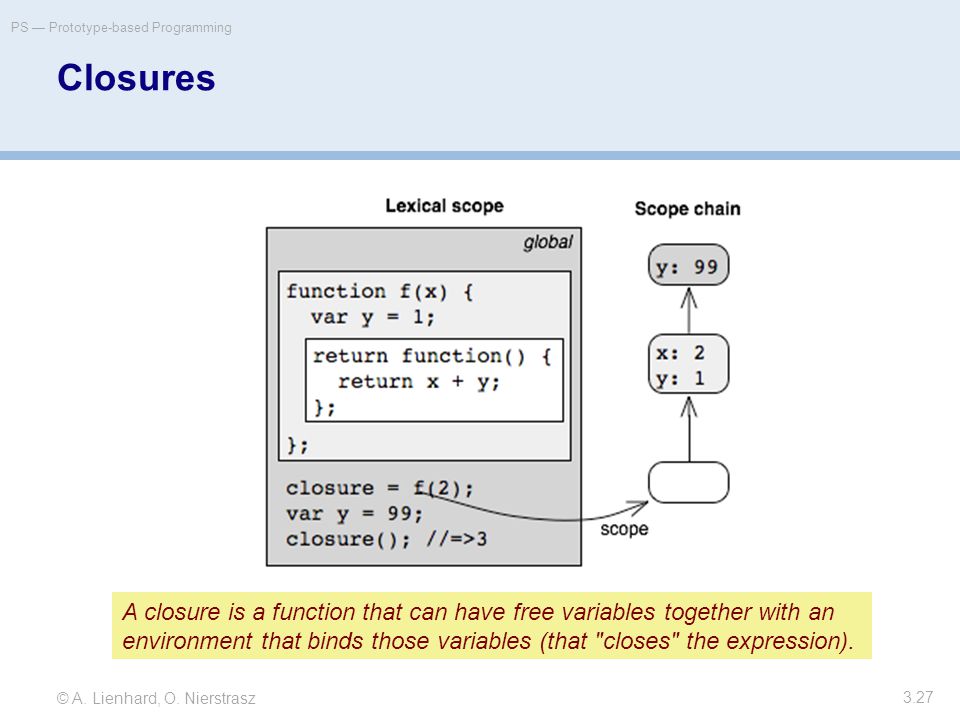 PS — Prototype-based Programming

Closures

Lexical scope

global

function f(x) {
  var y = 1;
  return function() {
    return x + y;
  };
};
closure = f(2);
var y = 99;
closure(); //=>3

Scope chain

y: 99

x: 2
y: 1

scope

A closure is a function that can have free variables together with an environment that binds those variables (that "closes" the expression).

© A. Lienhard, O. Nierstrasz

3.27